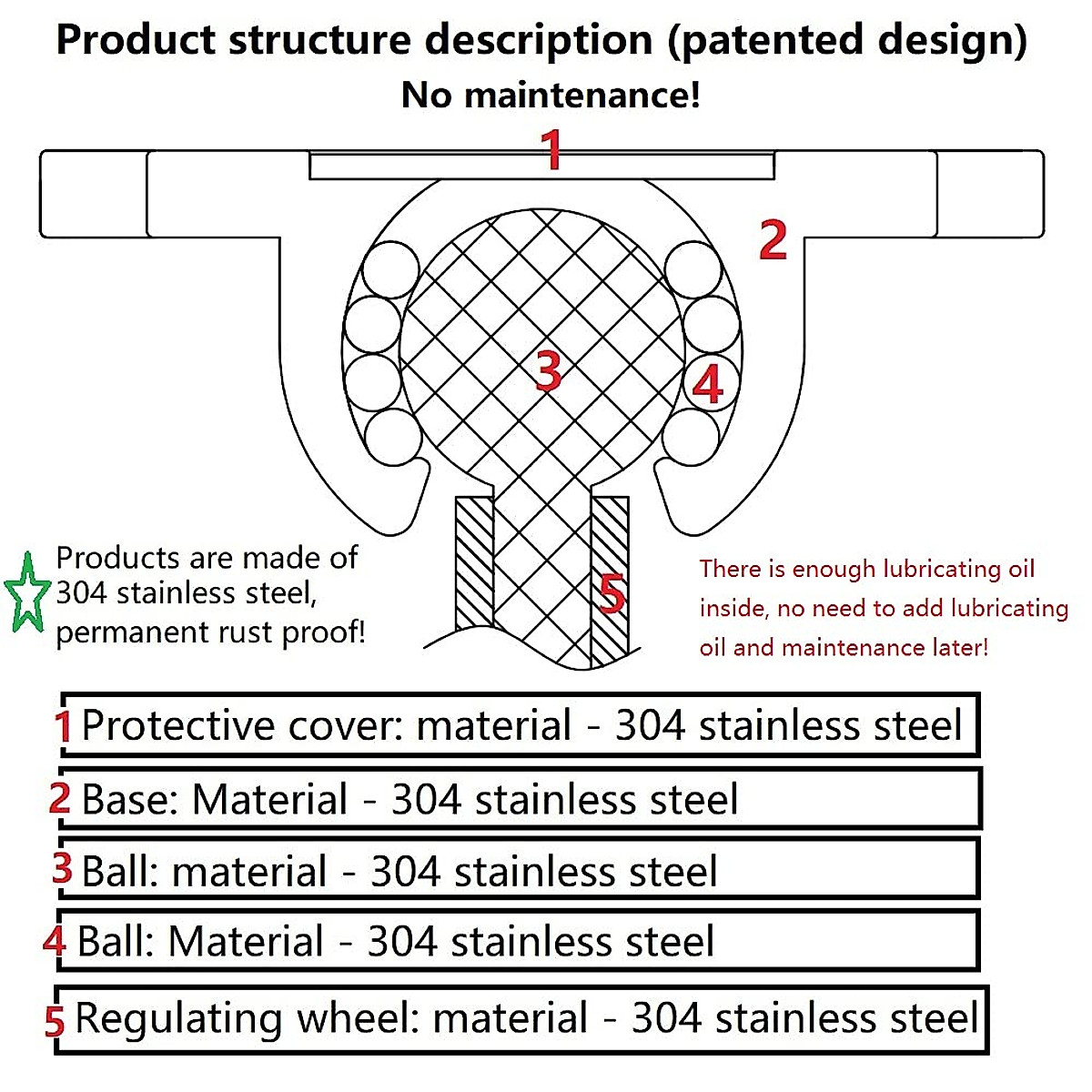 Product structure description (patented design)
No maintenance!

1
2
3
4
5

Products are made of 304 stainless steel, permanent rust proof!

There is enough lubricating oil inside, no need to add lubricating oil and maintenance later!

1 Protective cover: material - 304 stainless steel

2 Base: Material - 304 stainless steel

3 Ball: material - 304 stainless steel

4 Ball: Material - 304 stainless steel

5 Regulating wheel: material - 304 stainless steel